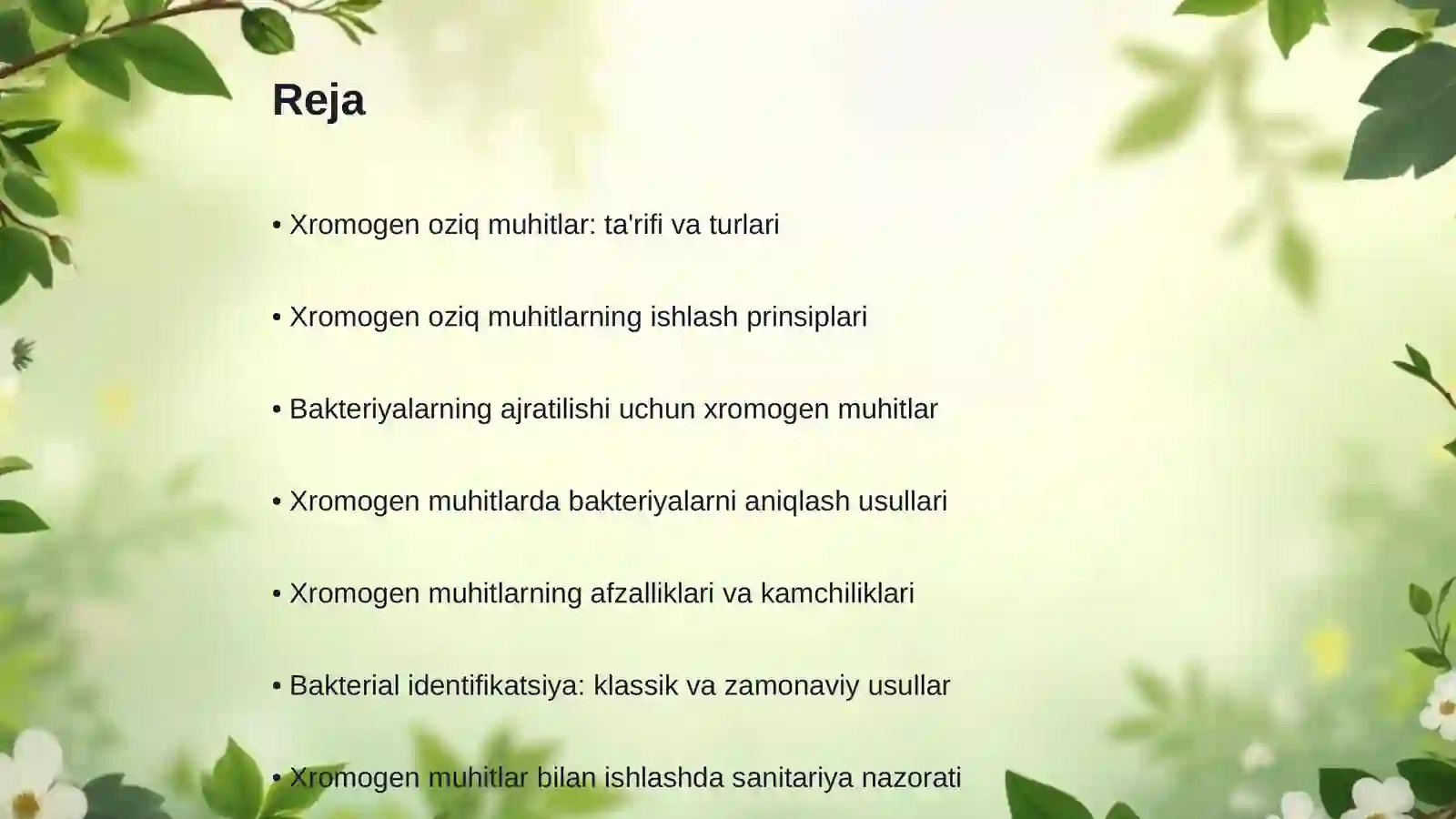 Reja

• Xromogen oziq muhitlar: ta'rifi va turlari

• Xromogen oziq muhitlarning ishlash prinsiplari

• Bakteriyalarning ajratilishi uchun xromogen muhitlar

• Xromogen muhitlarda bakteriyalarni aniqlash usullari

• Xromogen muhitlarning afzalliklari va kamchiliklari

• Bakterial identifikatsiya: klassik va zamonaviy usullar

• Xromogen muhitlar bilan ishlashda sanitariya nazorati